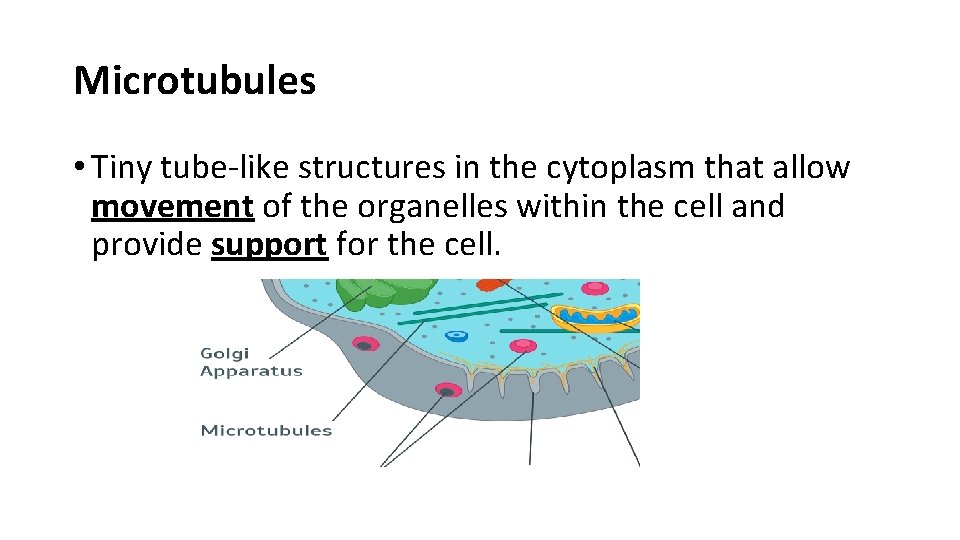 Microtubules

• Tiny tube-like structures in the cytoplasm that allow movement of the organelles within the cell and provide support for the cell.

Golgi Apparatus

Microtubules